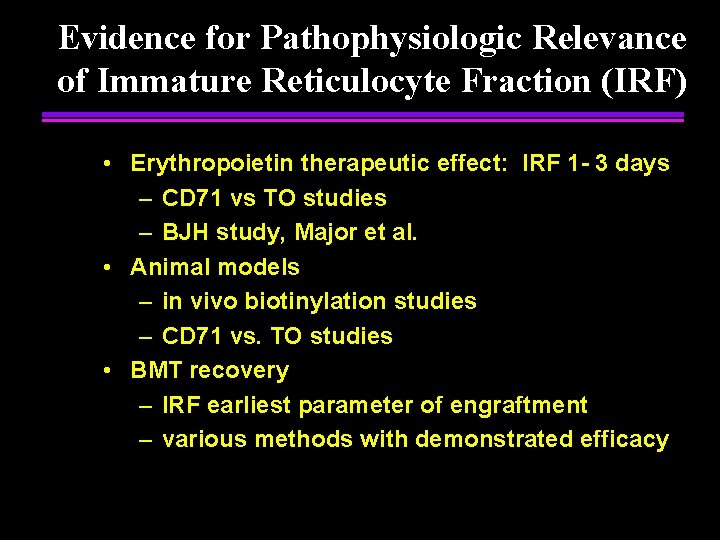 Evidence for Pathophysiologic Relevance of Immature Reticulocyte Fraction (IRF)

• Erythropoietin therapeutic effect: IRF 1- 3 days
– CD71 vs TO studies
– BJH study, Major et al.
• Animal models
– in vivo biotinylation studies
– CD71 vs. TO studies
• BMT recovery
– IRF earliest parameter of engraftment
– various methods with demonstrated efficacy